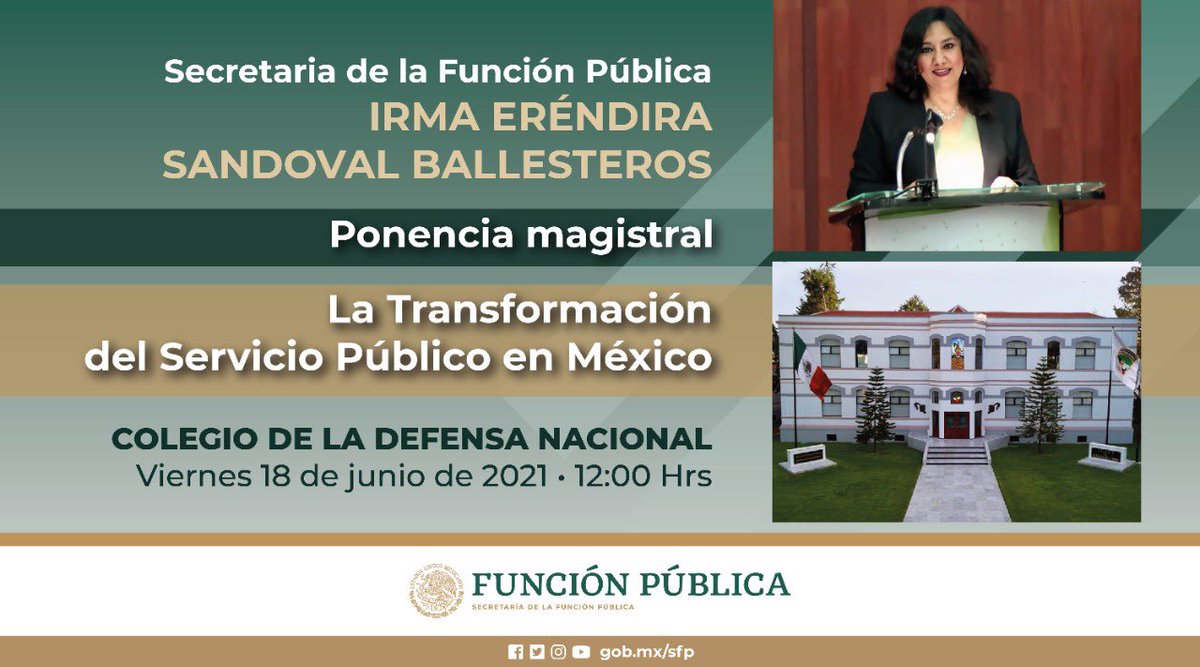 Secretaria de la Función Pública
IRMA ERÉNDIRA SANDOVAL BALLESTEROS

Ponencia magistral

La Transformación del Servicio Público en México

COLEGIO DE LA DEFENSA NACIONAL
Viernes 18 de junio de 2021 • 12:00 Hrs

FUNCIÓN PÚBLICA
SECRETARÍA DE LA FUNCIÓN PÚBLICA

gob.mx/sfp